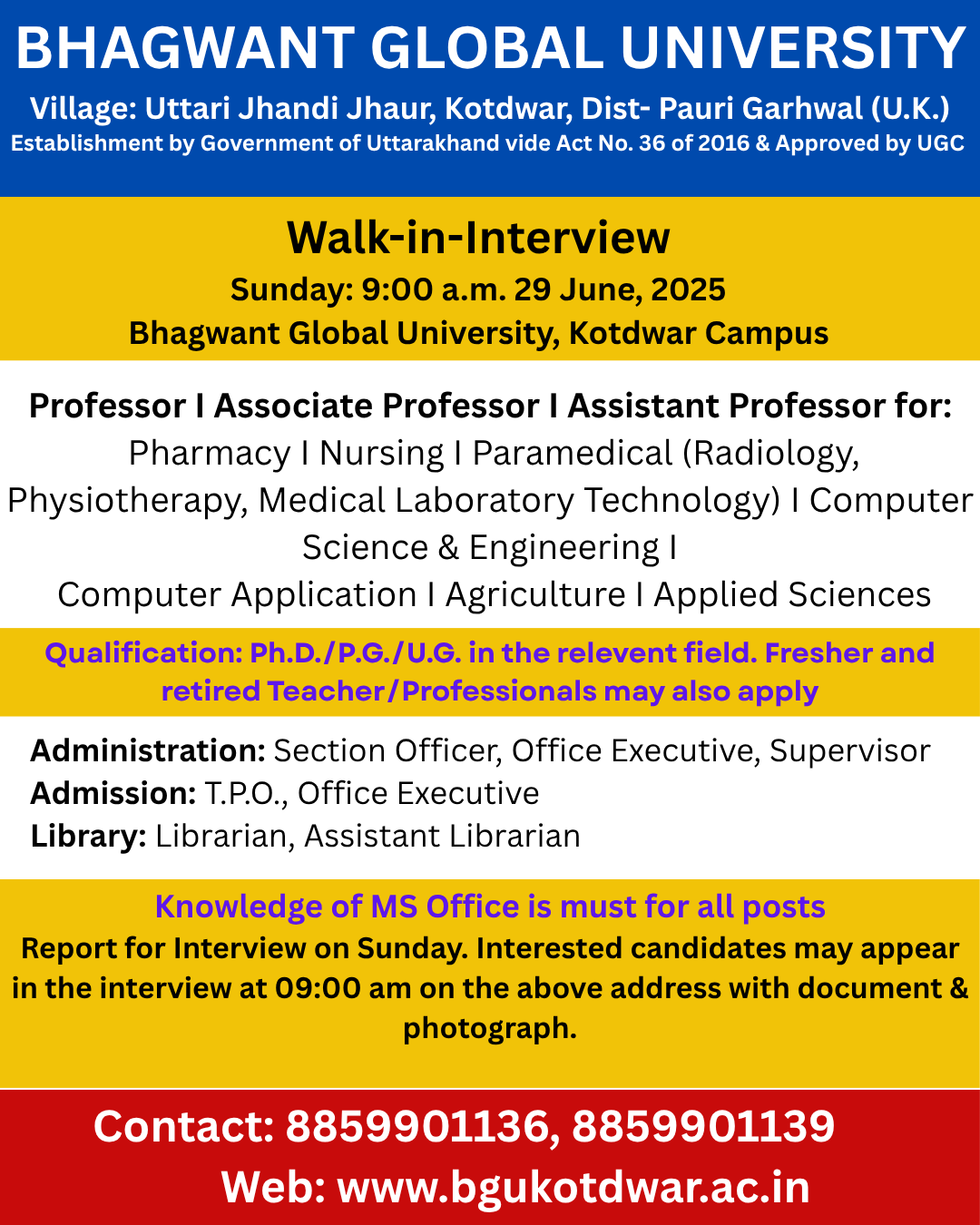 BHAGWANT GLOBAL UNIVERSITY
Village: Uttari Jhandi Jhaur, Kotdwar, Dist- Pauri Garhwal (U.K.)
Establishment by Government of Uttarakhand vide Act No. 36 of 2016 & Approved by UGC

Walk-in-Interview
Sunday: 9:00 a.m. 29 June, 2025
Bhagwant Global University, Kotdwar Campus

Professor I Associate Professor I Assistant Professor for:
Pharmacy I Nursing I Paramedical (Radiology, Physiotherapy, Medical Laboratory Technology) I Computer Science & Engineering I
Computer Application I Agriculture I Applied Sciences

Qualification: Ph.D./P.G./U.G. in the relevent field. Fresher and retired Teacher/Professionals may also apply

Administration: Section Officer, Office Executive, Supervisor
Admission: T.P.O., Office Executive
Library: Librarian, Assistant Librarian

Knowledge of MS Office is must for all posts
Report for Interview on Sunday. Interested candidates may appear in the interview at 09:00 am on the above address with document & photograph.

Contact: 8859901136, 8859901139
Web: www.bgukotdwar.ac.in